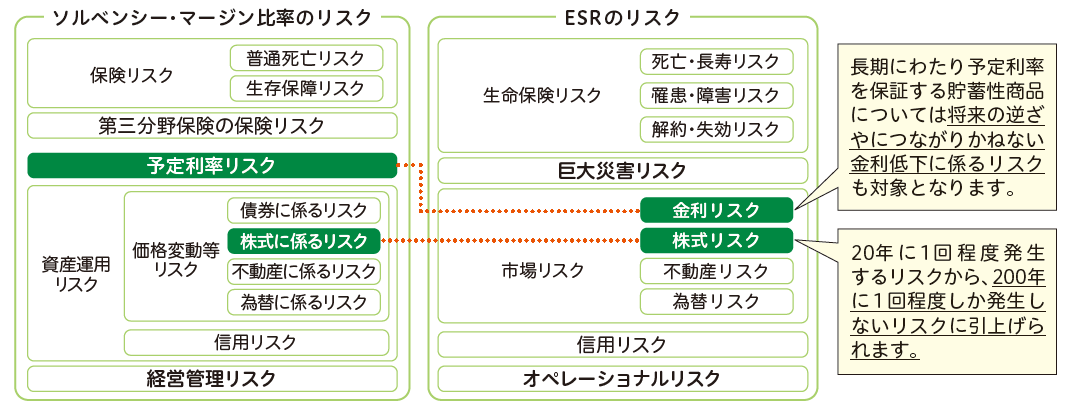 ソルベンシー・マージン比率のリスク

保険リスク

普通死亡リスク

生存保障リスク

第三分野保険の保険リスク

予定利率リスク

資産運用リスク

価格変動等リスク

債券に係るリスク

株式に係るリスク

不動産に係るリスク

為替に係るリスク

信用リスク

経営管理リスク

ESRのリスク

生命保険リスク

死亡・長寿リスク

罹患・障害リスク

解約・失効リスク

巨大災害リスク

市場リスク

金利リスク

株式リスク

不動産リスク

為替リスク

信用リスク

オペレーショナルリスク

長期にわたり予定利率を保証する貯蓄性商品については将来の逆ざやにつながりかねない金利低下に係るリスクも対象となります。

20年に1回程度発生するリスクから、200年に1回程度しか発生しないリスクに引上げられます。